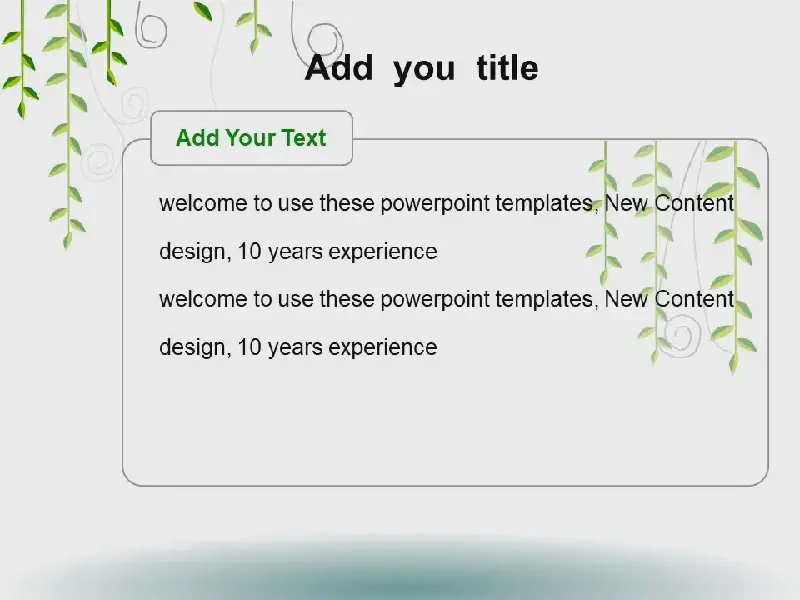 Add you title

Add Your Text

welcome to use these powerpoint templates, New Content design, 10 years experience

welcome to use these powerpoint templates, New Content design, 10 years experience